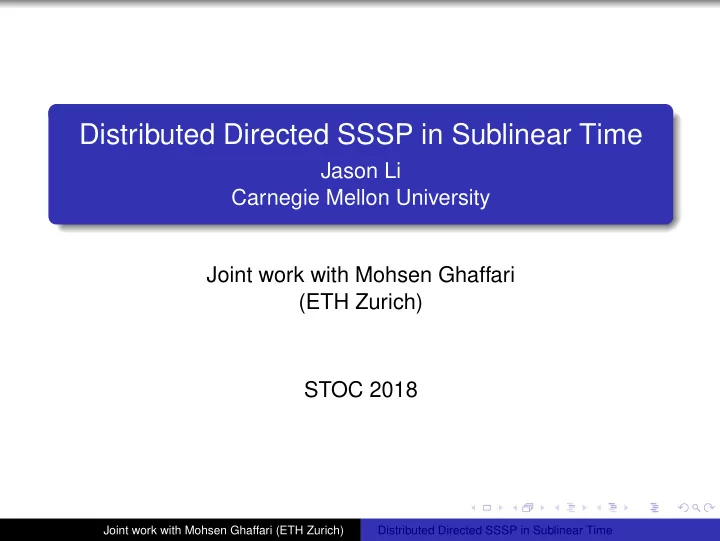 Distributed Directed SSSP in Sublinear Time
Jason Li
Carnegie Mellon University

Joint work with Mohsen Ghaffari
(ETH Zurich)

STOC 2018

Joint work with Mohsen Ghaffari (ETH Zurich) Distributed Directed SSSP in Sublinear Time